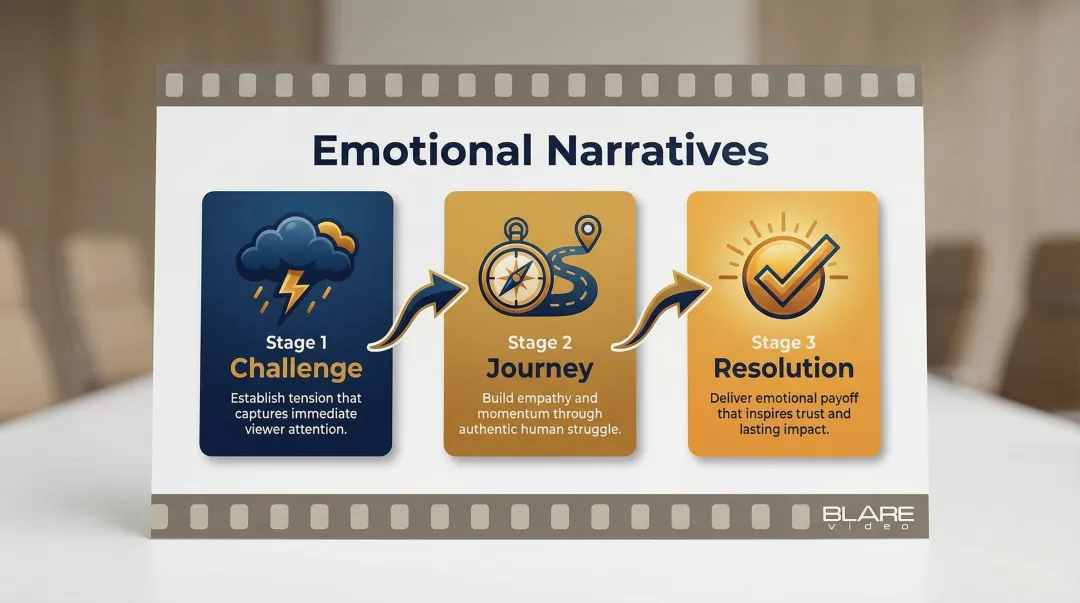 Emotional Narratives

Stage 1
Challenge
Establish tension that captures immediate viewer attention.

Stage 2
Journey
Build empathy and momentum through authentic human struggle.

Stage 3
Resolution
Deliver emotional payoff that inspires trust and lasting impact.

BLARE
video